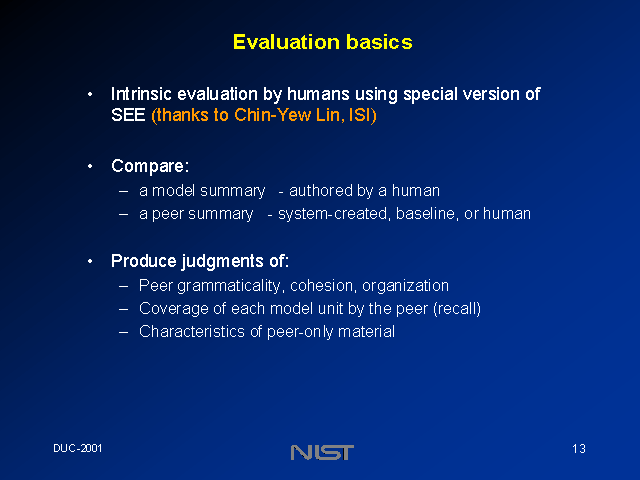 Evaluation basics

• Intrinsic evaluation by humans using special version of SEE (thanks to Chin-Yew Lin, ISI)

• Compare:
– a model summary - authored by a human
– a peer summary - system-created, baseline, or human

• Produce judgments of:
– Peer grammaticality, cohesion, organization
– Coverage of each model unit by the peer (recall)
– Characteristics of peer-only material

DUC-2001

NIST

13